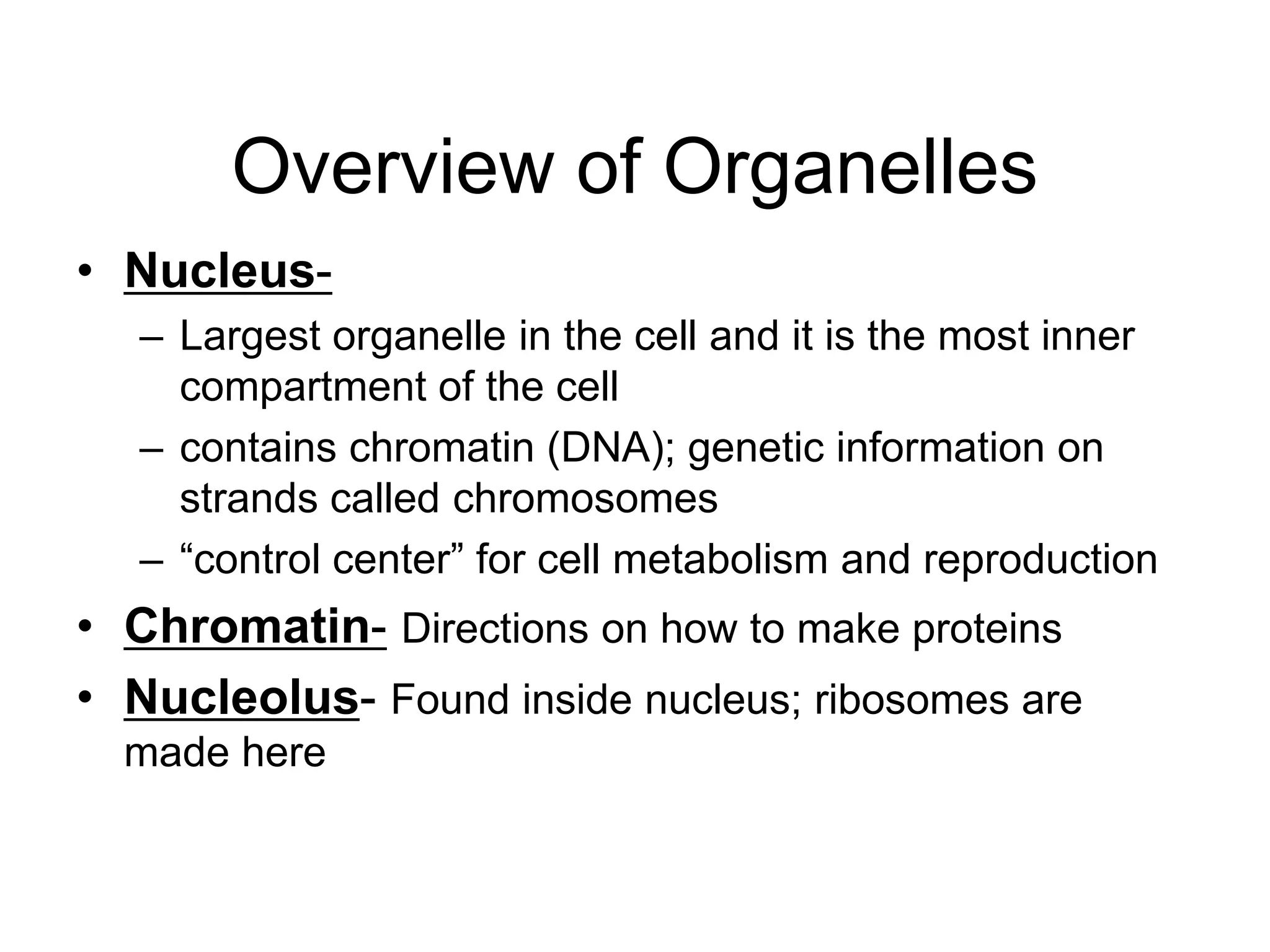 Overview of Organelles

• Nucleus-
  – Largest organelle in the cell and it is the most inner compartment of the cell
  – contains chromatin (DNA); genetic information on strands called chromosomes
  – “control center” for cell metabolism and reproduction
• Chromatin- Directions on how to make proteins
• Nucleolus- Found inside nucleus; ribosomes are made here